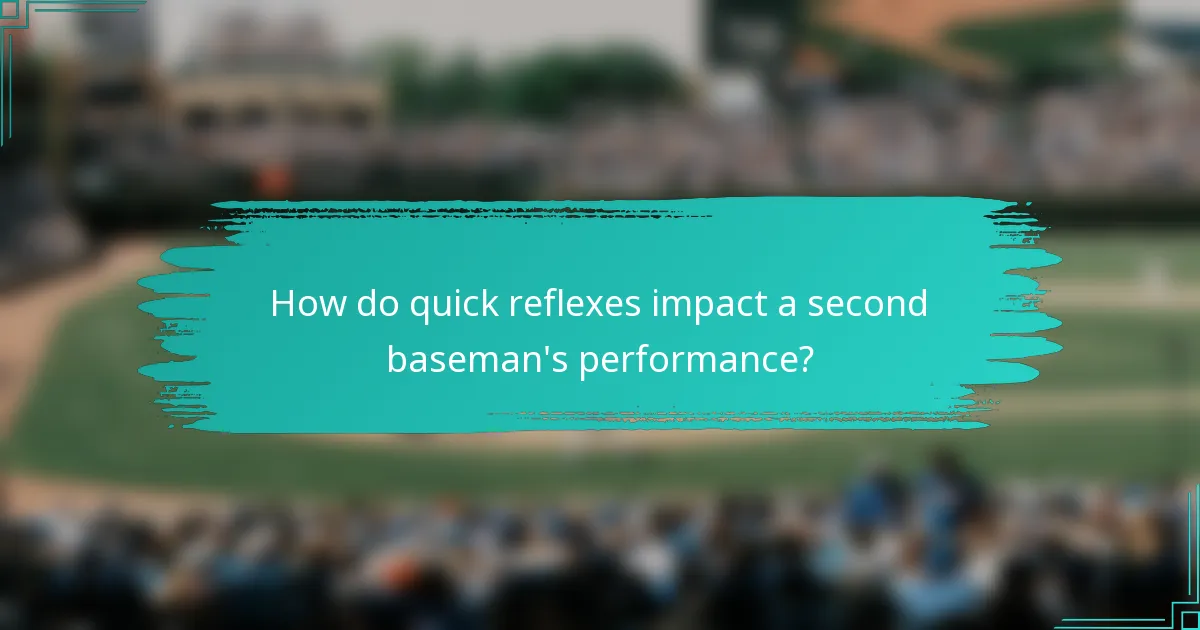 How do quick reflexes impact a second baseman's performance?